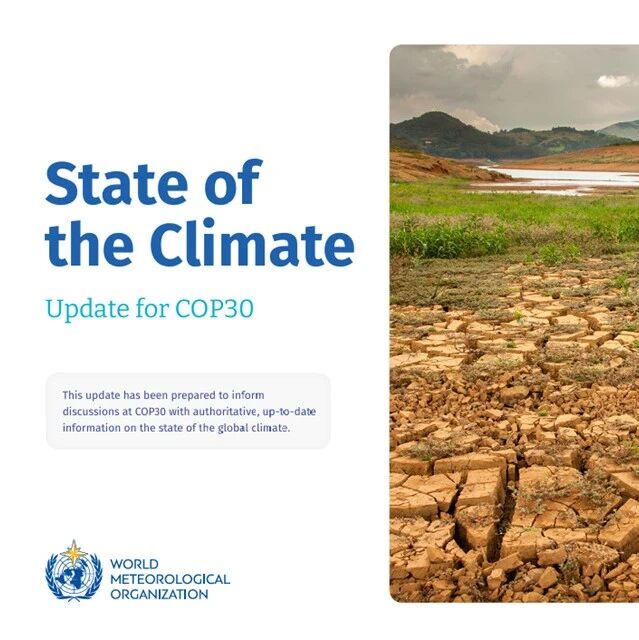 State of the Climate

Update for COP30

This update has been prepared to inform discussions at COP30 with authoritative, up-to-date information on the state of the global climate.

WORLD
METEOROLOGICAL
ORGANIZATION